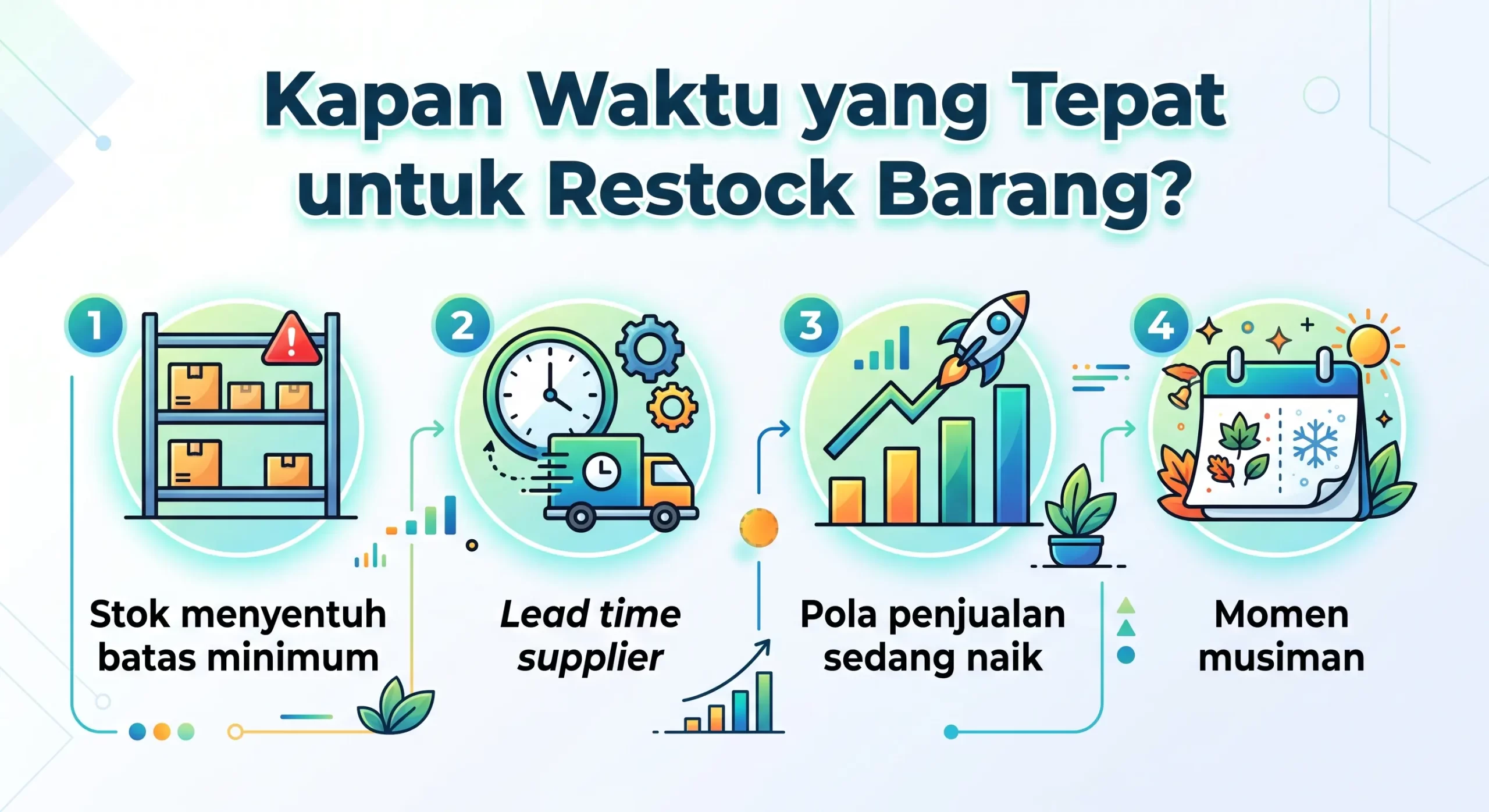 Kapan Waktu yang Tepat untuk Restock Barang?

1
Stok menyentuh batas minimum

2
Lead time supplier

3
Pola penjualan sedang naik

4
Momen musiman